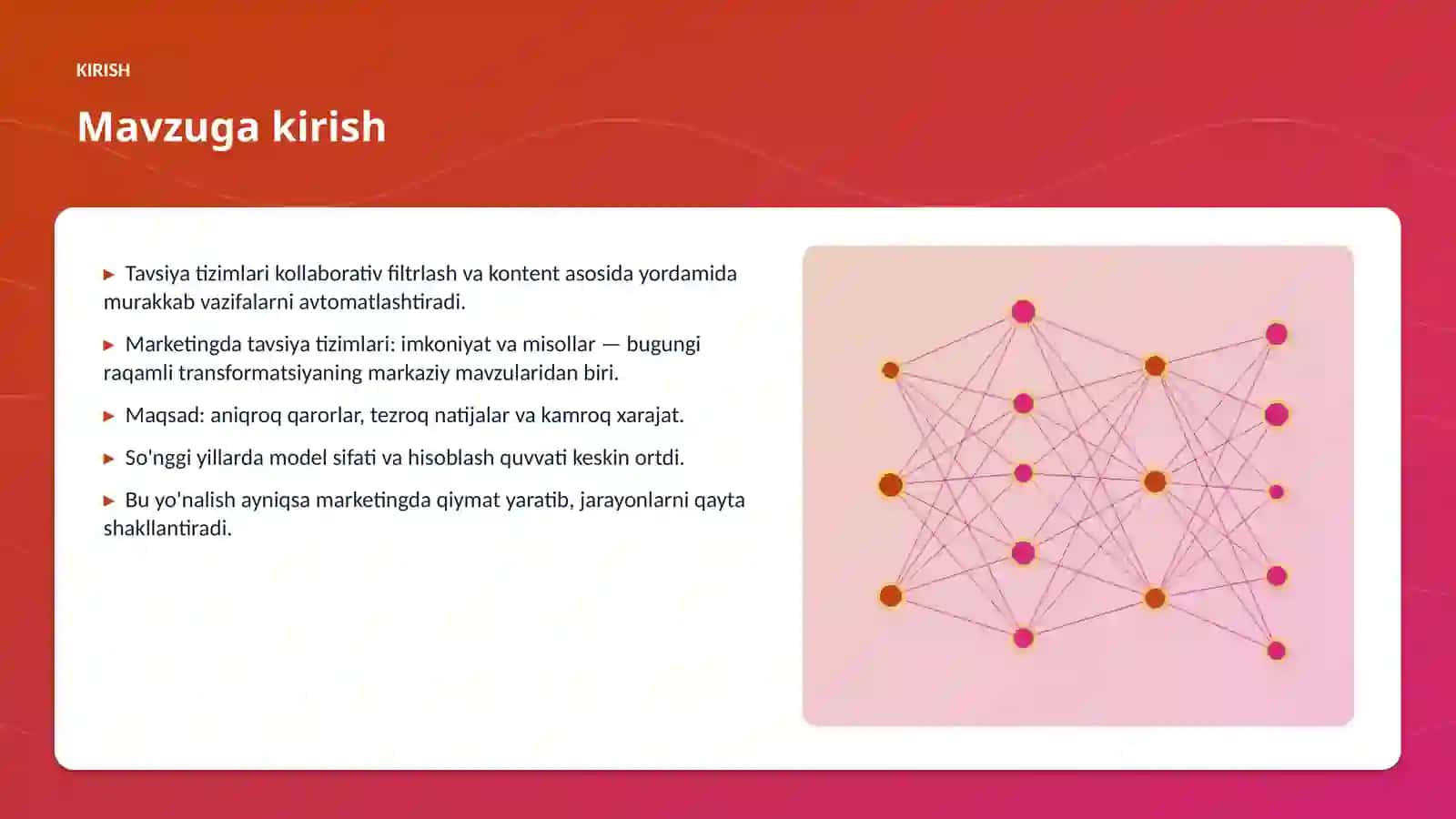 KIRISH

Mavzuga kirish

▶ Tavsiya tizimlari kollaborativ filtrlash va kontent asosida yordamida murakkab vazifalarni avtomatlashtiradi.

▶ Marketingda tavsiya tizimlari: imkoniyat va misollar — bugungi raqamli transformatsiyaning markaziy mavzularidan biri.

▶ Maqsad: aniqroq qarorlar, tezroq natijalar va kamroq xarajat.

▶ So'nggi yillarda model sifati va hisoblash quvvati keskin ortdi.

▶ Bu yo'nalish ayniqsa marketingda qiymat yaratib, jarayonlarni qayta shakllantiradi.